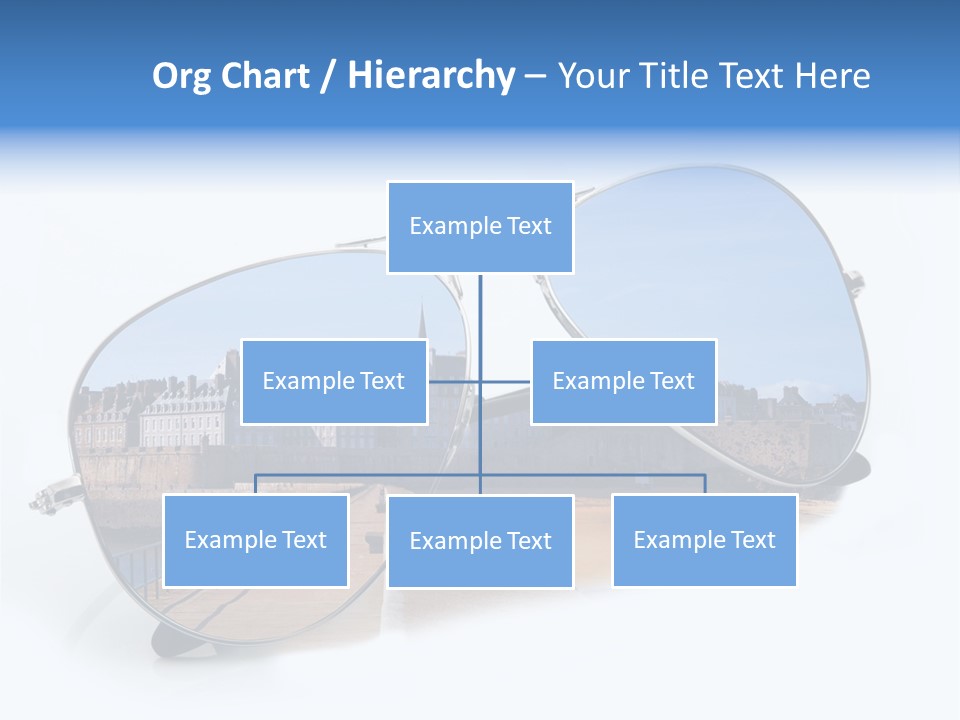 Org Chart / Hierarchy – Your Title Text Here

Example Text

Example Text

Example Text

Example Text

Example Text

Example Text